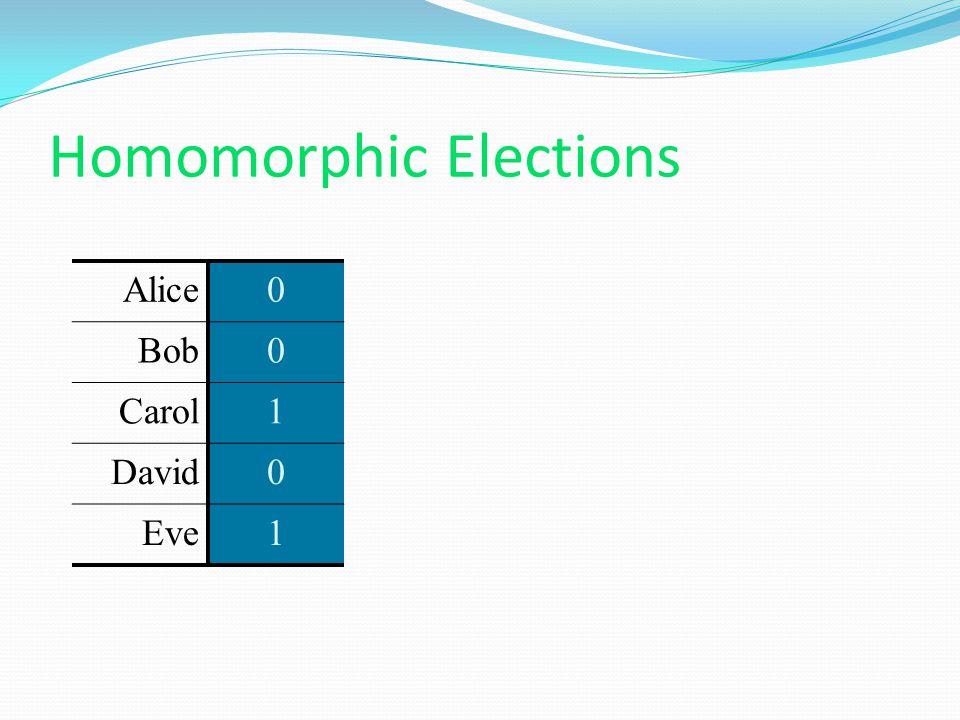 Homomorphic Elections

| | |
|---|---|
| Alice | 0 |
| Bob | 0 |
| Carol | 1 |
| David | 0 |
| Eve | 1 |